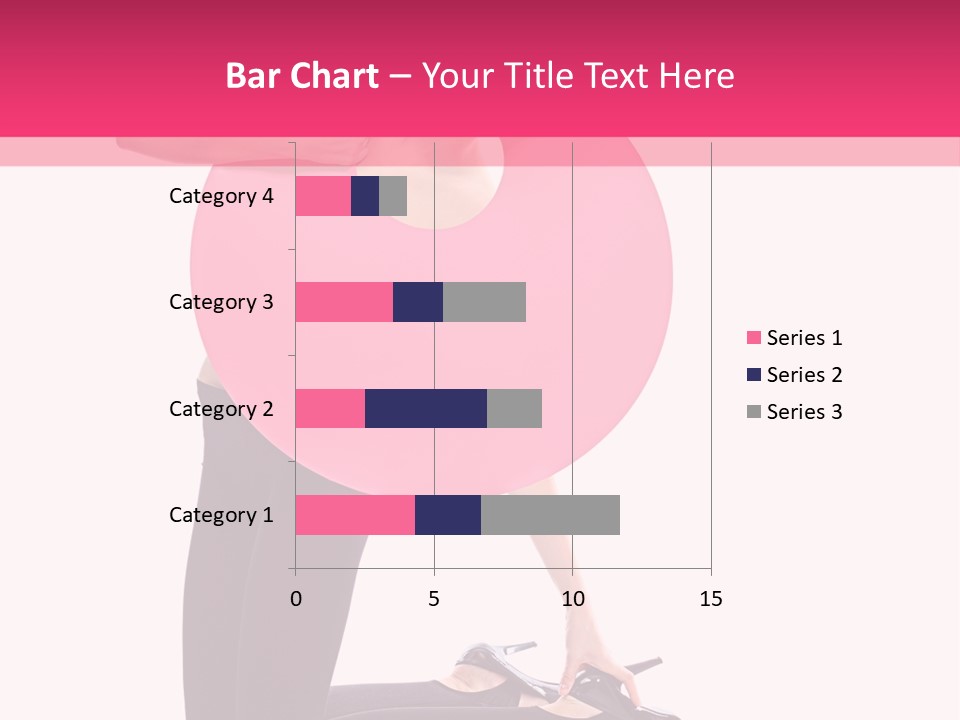 Bar Chart – Your Title Text Here

Category 4
Category 3
Category 2
Category 1

0
5
10
15

Series 1
Series 2
Series 3